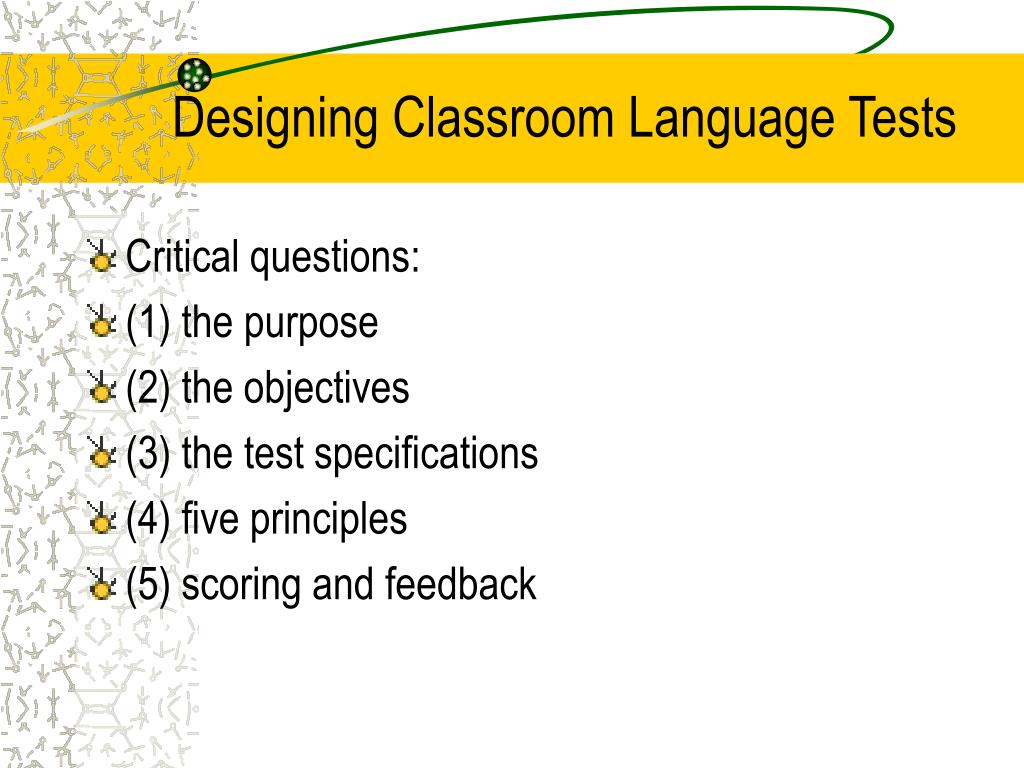 Designing Classroom Language Tests

Critical questions:
(1) the purpose
(2) the objectives
(3) the test specifications
(4) five principles
(5) scoring and feedback